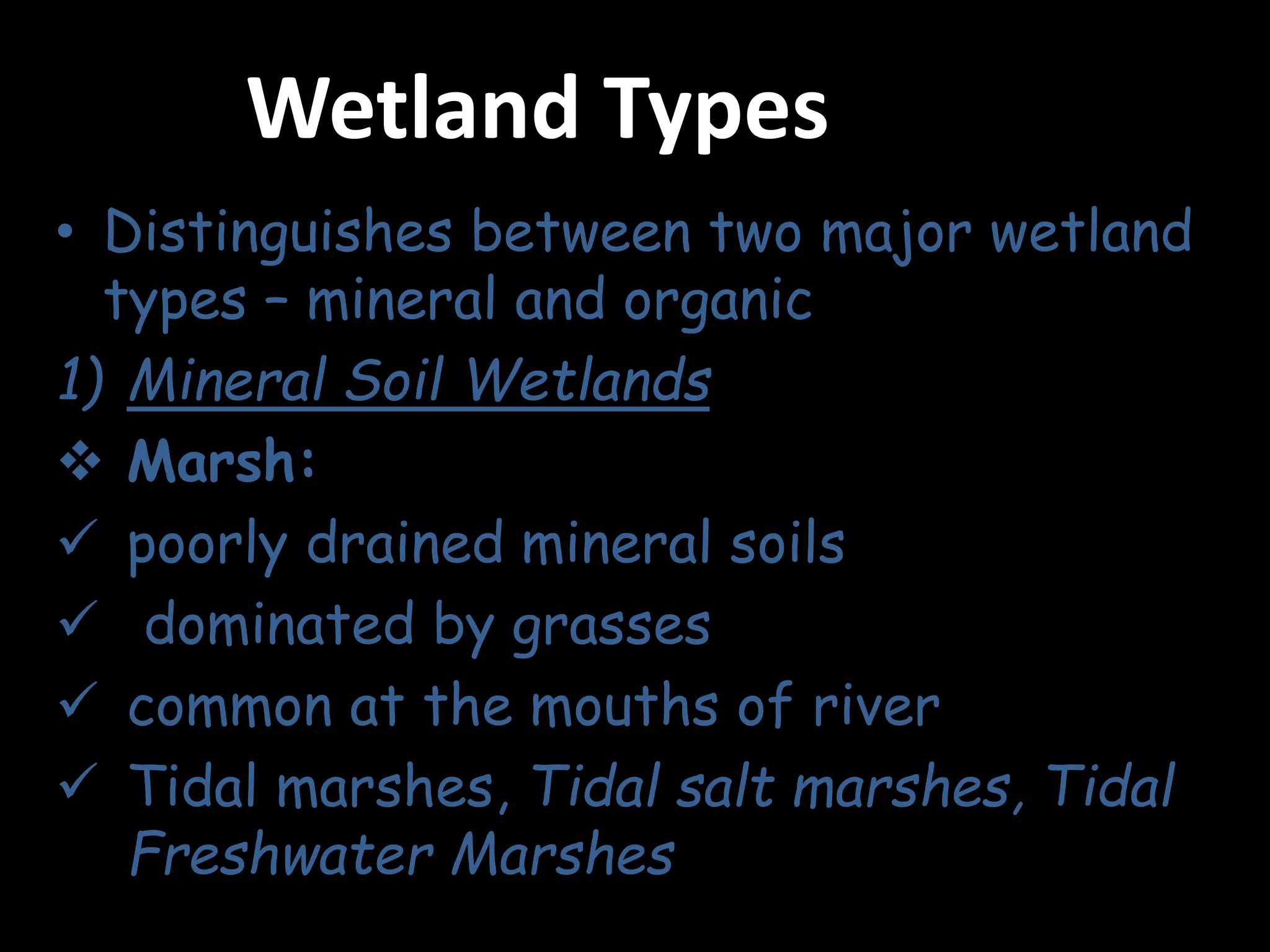 Wetland Types

• Distinguishes between two major wetland types – mineral and organic

1) Mineral Soil Wetlands

❖ Marsh:

✓ poorly drained mineral soils

✓ dominated by grasses

✓ common at the mouths of river

✓ Tidal marshes, Tidal salt marshes, Tidal Freshwater Marshes